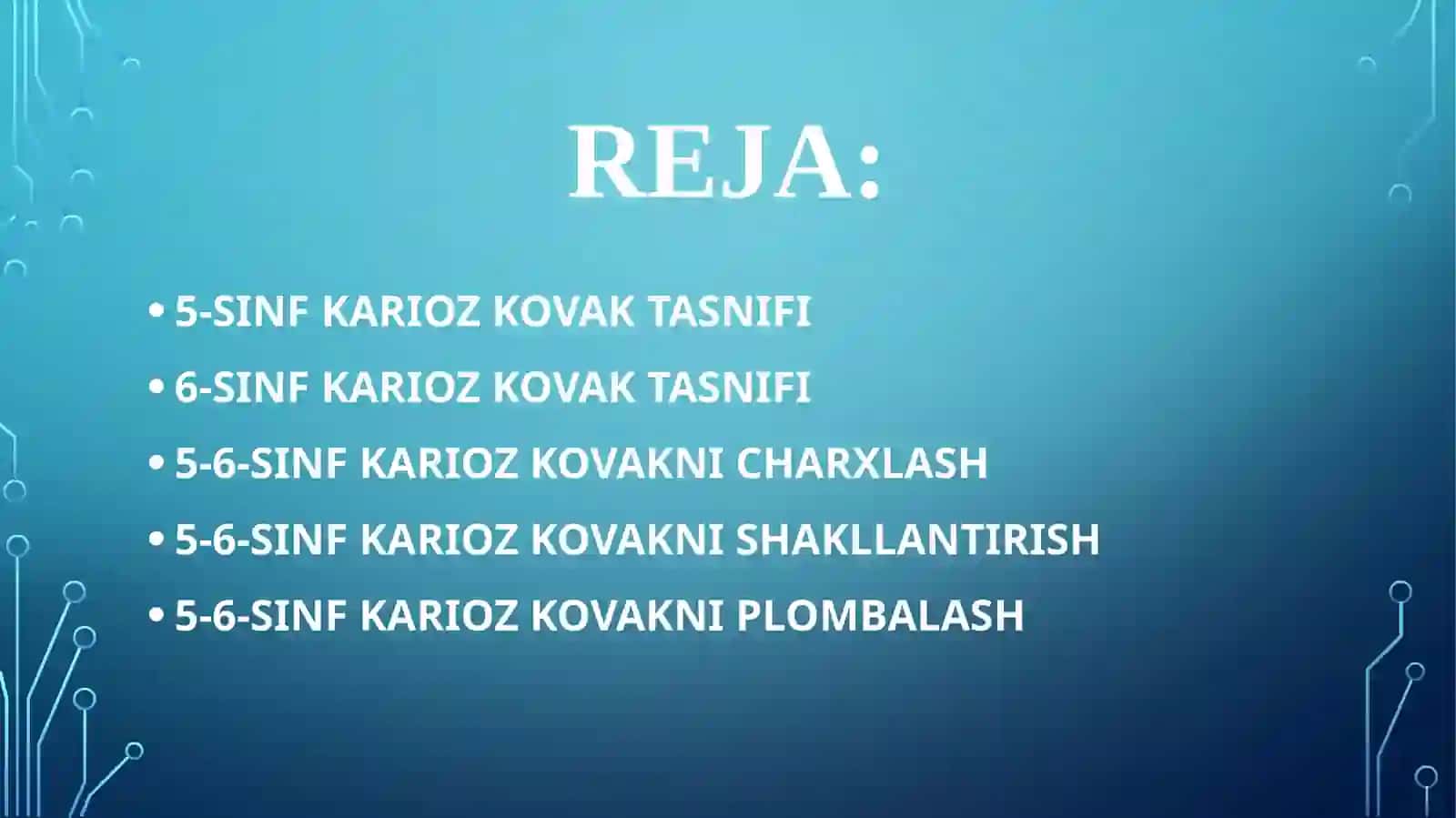 REJA:

• 5-SINF KARIOZ KOVAK TASNIFI
• 6-SINF KARIOZ KOVAK TASNIFI
• 5-6-SINF KARIOZ KOVAKNI CHARXLASH
• 5-6-SINF KARIOZ KOVAKNI SHAKLLANTIRISH
• 5-6-SINF KARIOZ KOVAKNI PLOMBALASH